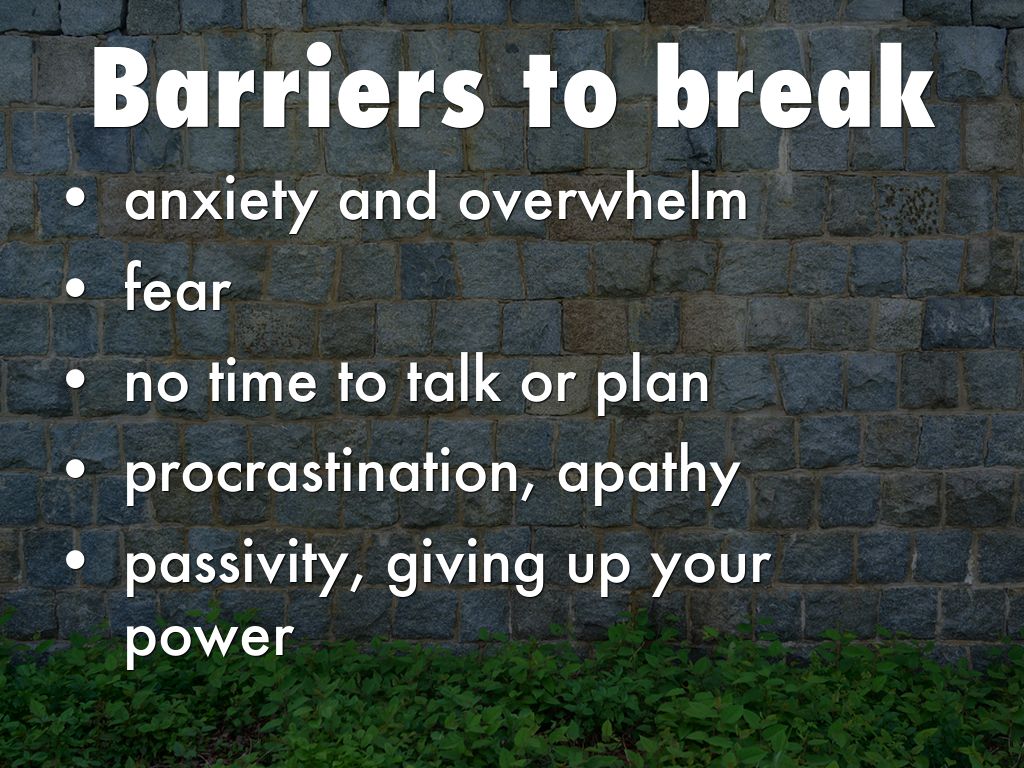 Barriers to break

• anxiety and overwhelm
• fear
• no time to talk or plan
• procrastination, apathy
• passivity, giving up your power